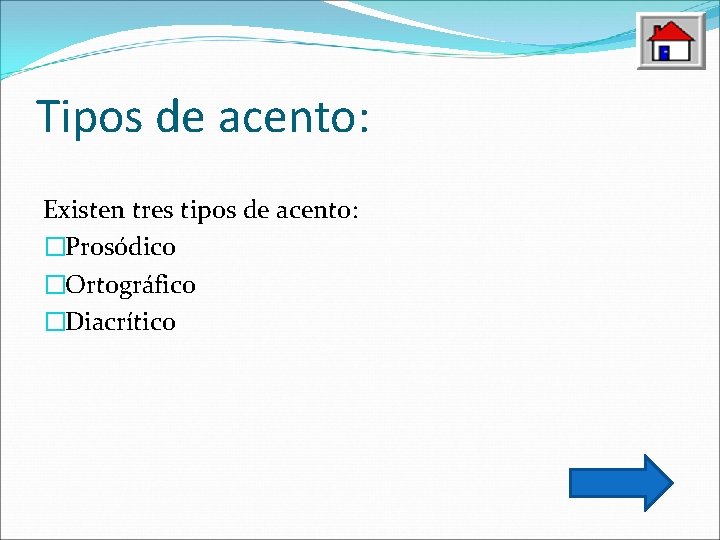 Tipos de acento:

Existen tres tipos de acento:
□Prosódico
□Ortográfico
□Diacrítico